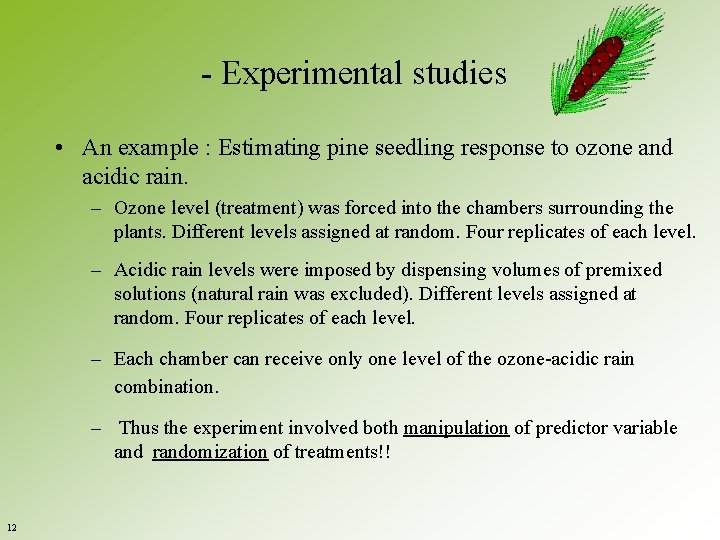 - Experimental studies

• An example : Estimating pine seedling response to ozone and acidic rain.

– Ozone level (treatment) was forced into the chambers surrounding the plants. Different levels assigned at random. Four replicates of each level.

– Acidic rain levels were imposed by dispensing volumes of premixed solutions (natural rain was excluded). Different levels assigned at random. Four replicates of each level.

– Each chamber can receive only one level of the ozone-acidic rain combination.

– Thus the experiment involved both manipulation of predictor variable and randomization of treatments!!

12